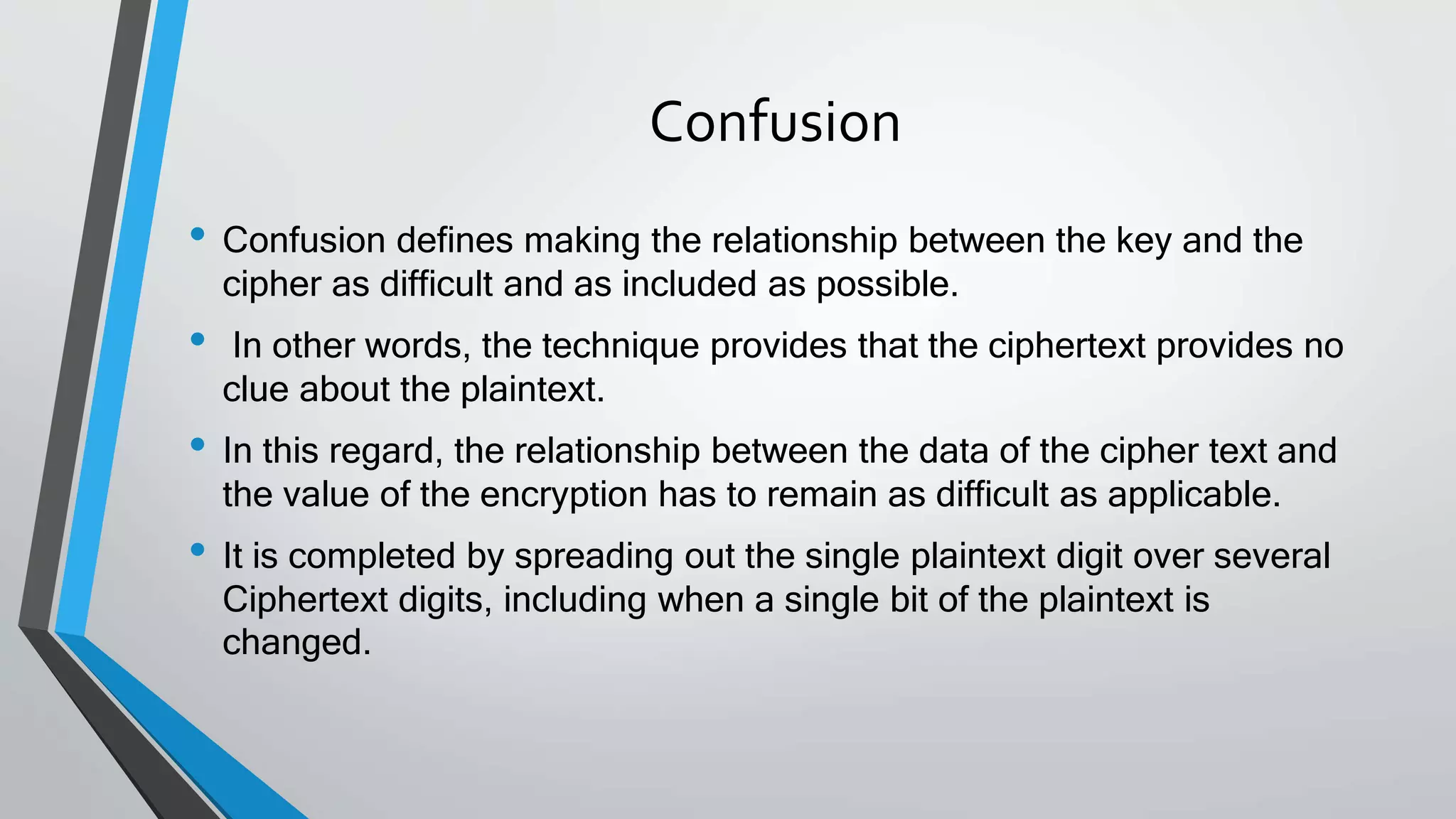 Confusion

• Confusion defines making the relationship between the key and the cipher as difficult and as included as possible.

• In other words, the technique provides that the ciphertext provides no clue about the plaintext.

• In this regard, the relationship between the data of the cipher text and the value of the encryption has to remain as difficult as applicable.

• It is completed by spreading out the single plaintext digit over several Ciphertext digits, including when a single bit of the plaintext is changed.